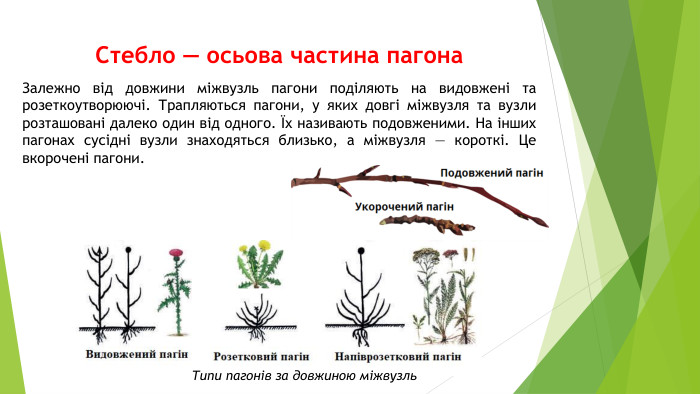 Стебло — осьова частина пагона

Залежно від довжини міжвузль пагони поділяють на видовжені та розеткоутворюючі. Трапляються пагони, у яких довгі міжвузля та вузли розташовані далеко один від одного. Їх називають подовженими. На інших пагонах сусідні вузли знаходяться близько, а міжвузля — короткі. Це вкорочені пагони.

Подовжений пагін

Укорочений пагін

Видовжений пагін

Розетковий пагін

Напіврозетковий пагін

Типи пагонів за довжиною міжвузль